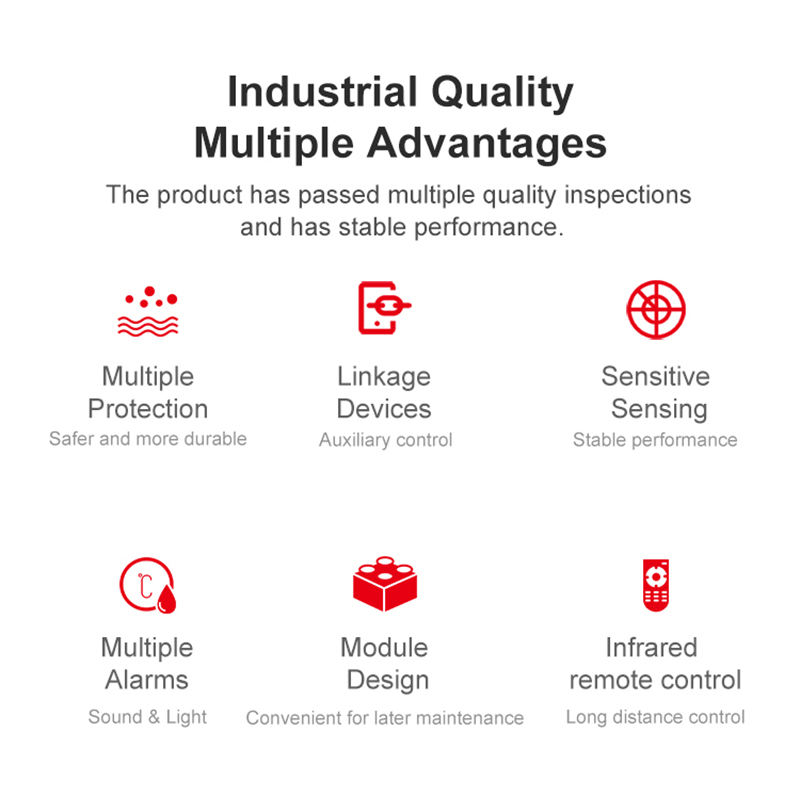 Industrial Quality
Multiple Advantages

The product has passed multiple quality inspections and has stable performance.

Multiple Protection
Safer and more durable

Linkage Devices
Auxiliary control

Sensitive Sensing
Stable performance

℃

Multiple Alarms
Sound & Light

Module Design
Convenient for later maintenance

Infrared remote control
Long distance control